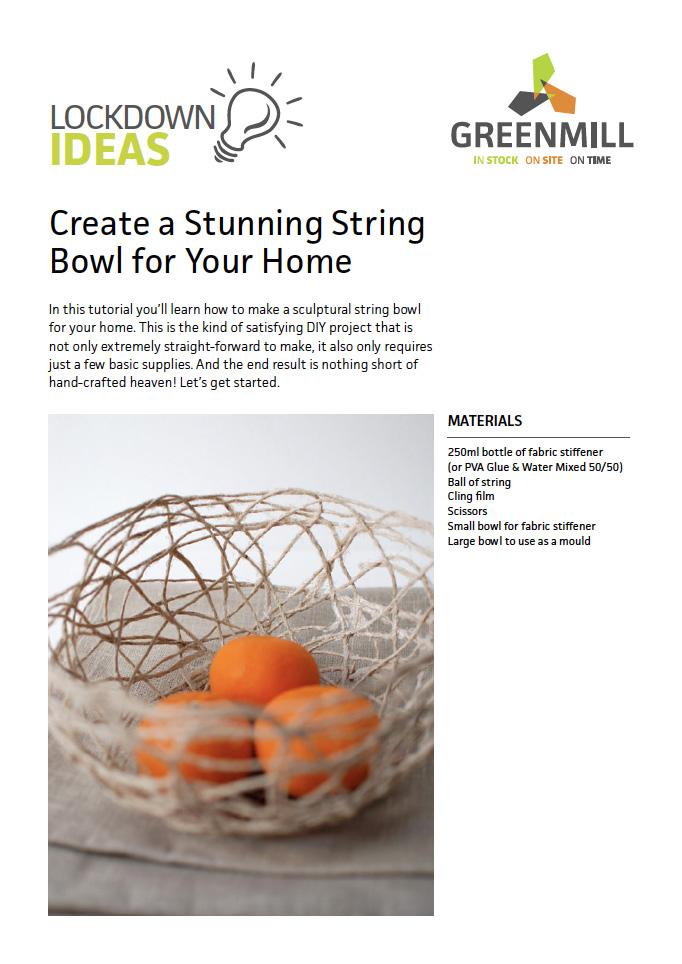 LOCKDOWN IDEAS

GREENMILL
IN STOCK ON SITE ON TIME

Create a Stunning String Bowl for Your Home

In this tutorial you'll learn how to make a sculptural string bowl for your home. This is the kind of satisfying DIY project that is not only extremely straight-forward to make, it also only requires just a few basic supplies. And the end result is nothing short of hand-crafted heaven! Let's get started.

MATERIALS

250ml bottle of fabric stiffener
(or PVA Glue & Water Mixed 50/50)
Ball of string
Cling film
Scissors
Small bowl for fabric stiffener
Large bowl to use as a mould